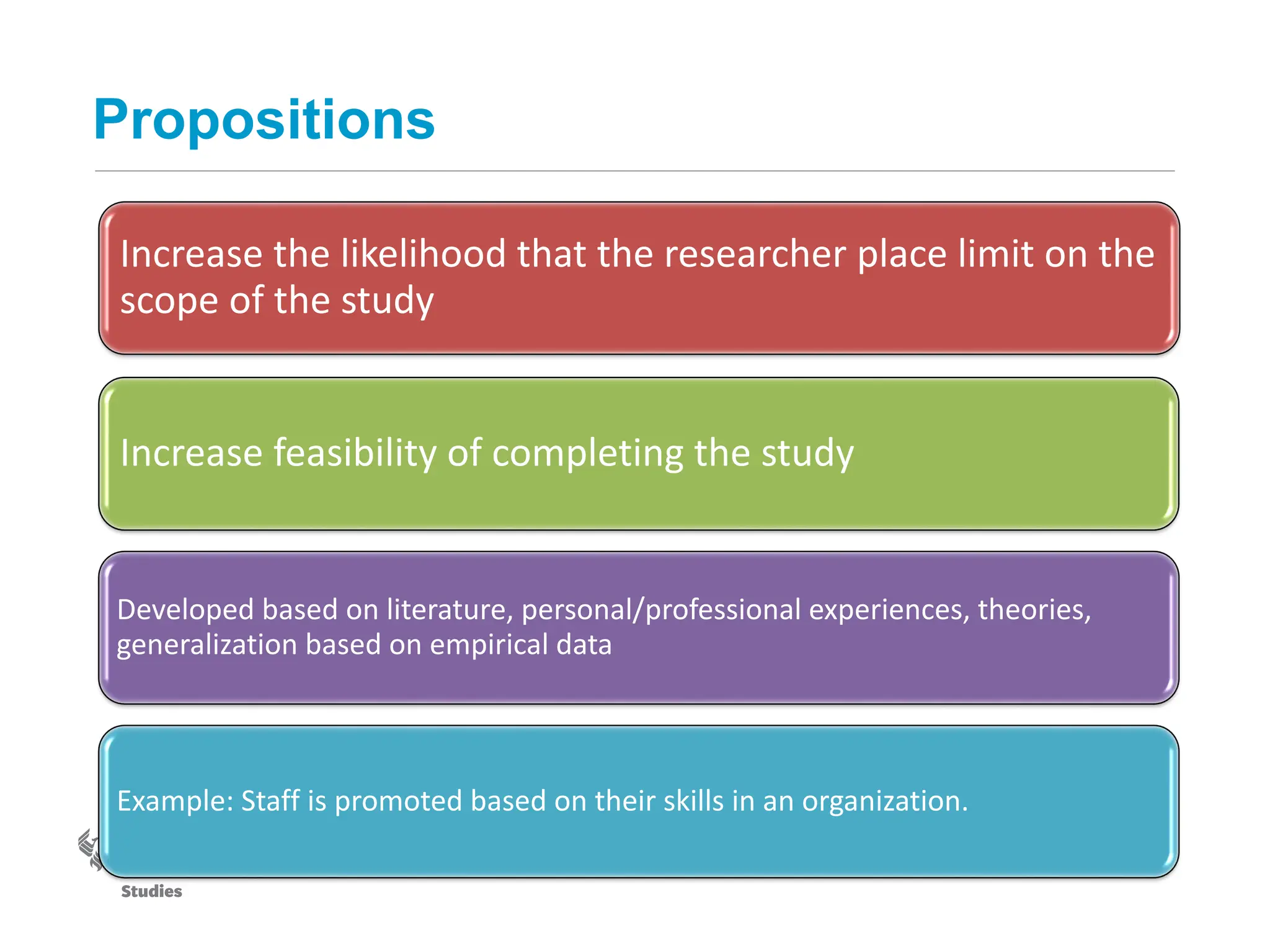 Propositions

Increase the likelihood that the researcher place limit on the scope of the study

Increase feasibility of completing the study

Developed based on literature, personal/professional experiences, theories, generalization based on empirical data

Example: Staff is promoted based on their skills in an organization.

Studies